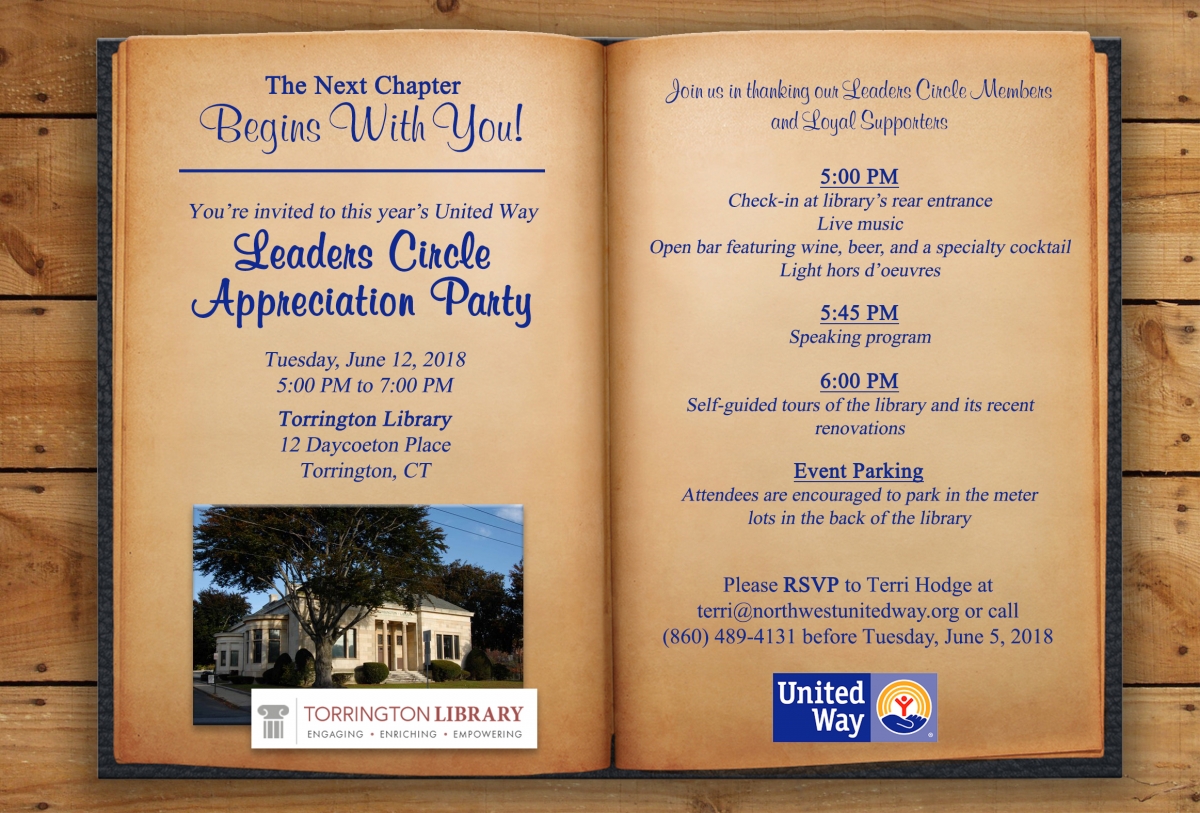 The Next Chapter
Begins With You!

You're invited to this year's United Way
Leaders Circle
Appreciation Party

Tuesday, June 12, 2018
5:00 PM to 7:00 PM

Torrington Library
12 Daycoeton Place
Torrington, CT

TORRINGTON LIBRARY
ENGAGING • ENRICHING • EMPOWERING

Join us in thanking our Leaders Circle Members and Loyal Supporters

5:00 PM
Check-in at library's rear entrance
Live music
Open bar featuring wine, beer, and a specialty cocktail
Light hors d'oeuvres

5:45 PM
Speaking program

6:00 PM
Self-guided tours of the library and its recent renovations

Event Parking
Attendees are encouraged to park in the meter lots in the back of the library

Please RSVP to Terri Hodge at terri@northwestunitedway.org or call (860) 489-4131 before Tuesday, June 5, 2018

United Way